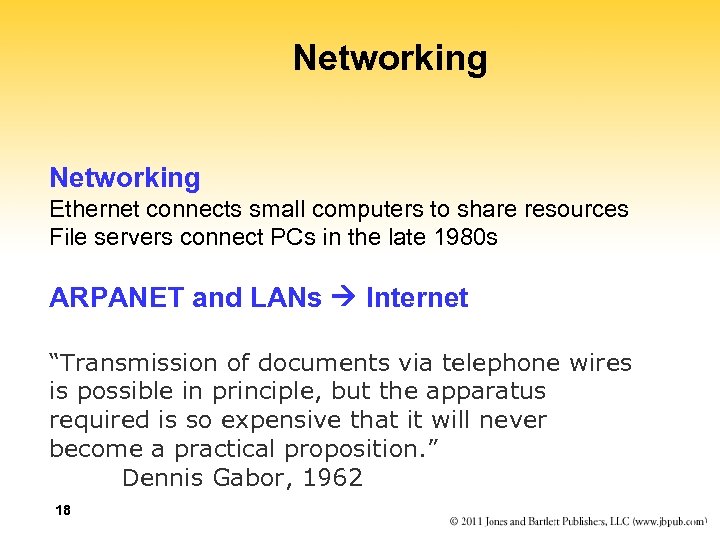 Networking

Networking
Ethernet connects small computers to share resources
File servers connect PCs in the late 1980s

ARPANET and LANs → Internet

“Transmission of documents via telephone wires is possible in principle, but the apparatus required is so expensive that it will never become a practical proposition.”
Dennis Gabor, 1962

18

© 2011 Jones and Bartlett Publishers, LLC (www.jbpub.com)